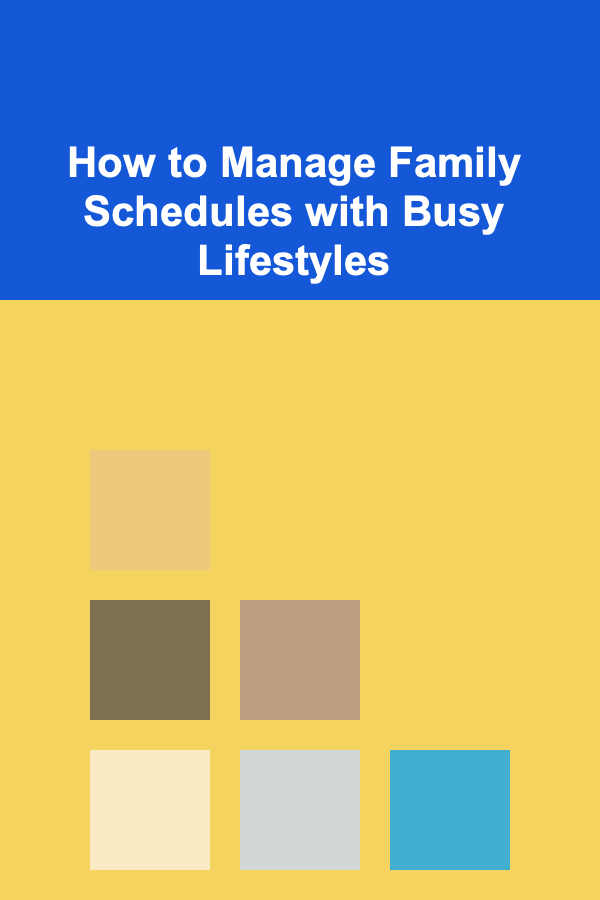 How to Manage Family Schedules with Busy Lifestyles